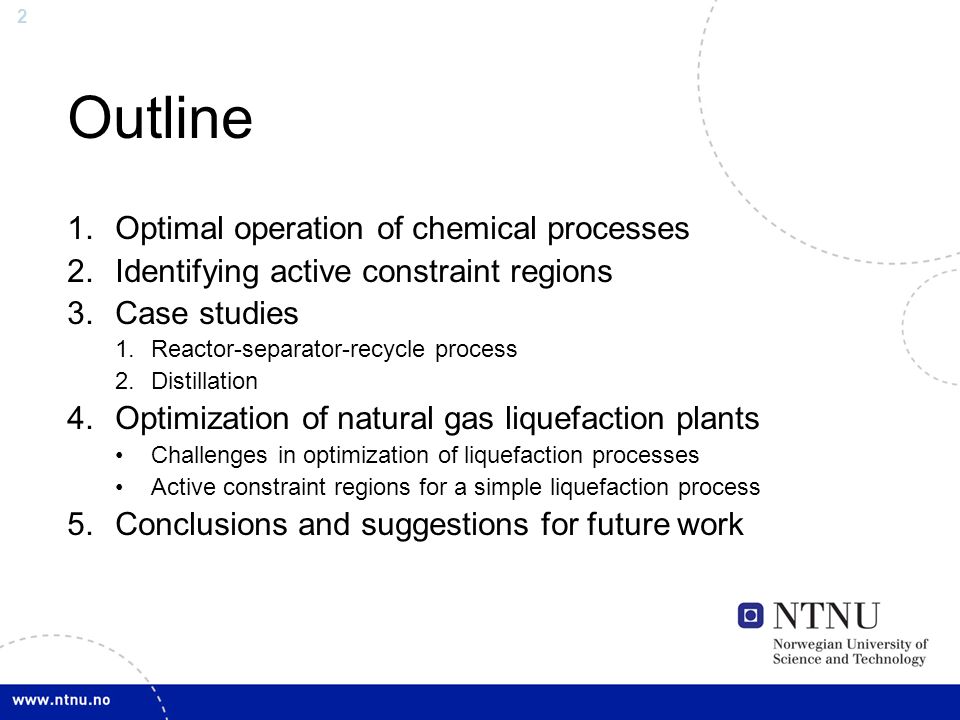 2

Outline

1. Optimal operation of chemical processes
2. Identifying active constraint regions
3. Case studies
   1. Reactor-separator-recycle process
   2. Distillation
4. Optimization of natural gas liquefaction plants
   • Challenges in optimization of liquefaction processes
   • Active constraint regions for a simple liquefaction process
5. Conclusions and suggestions for future work

NTNU
Norwegian University of Science and Technology

www.ntnu.no